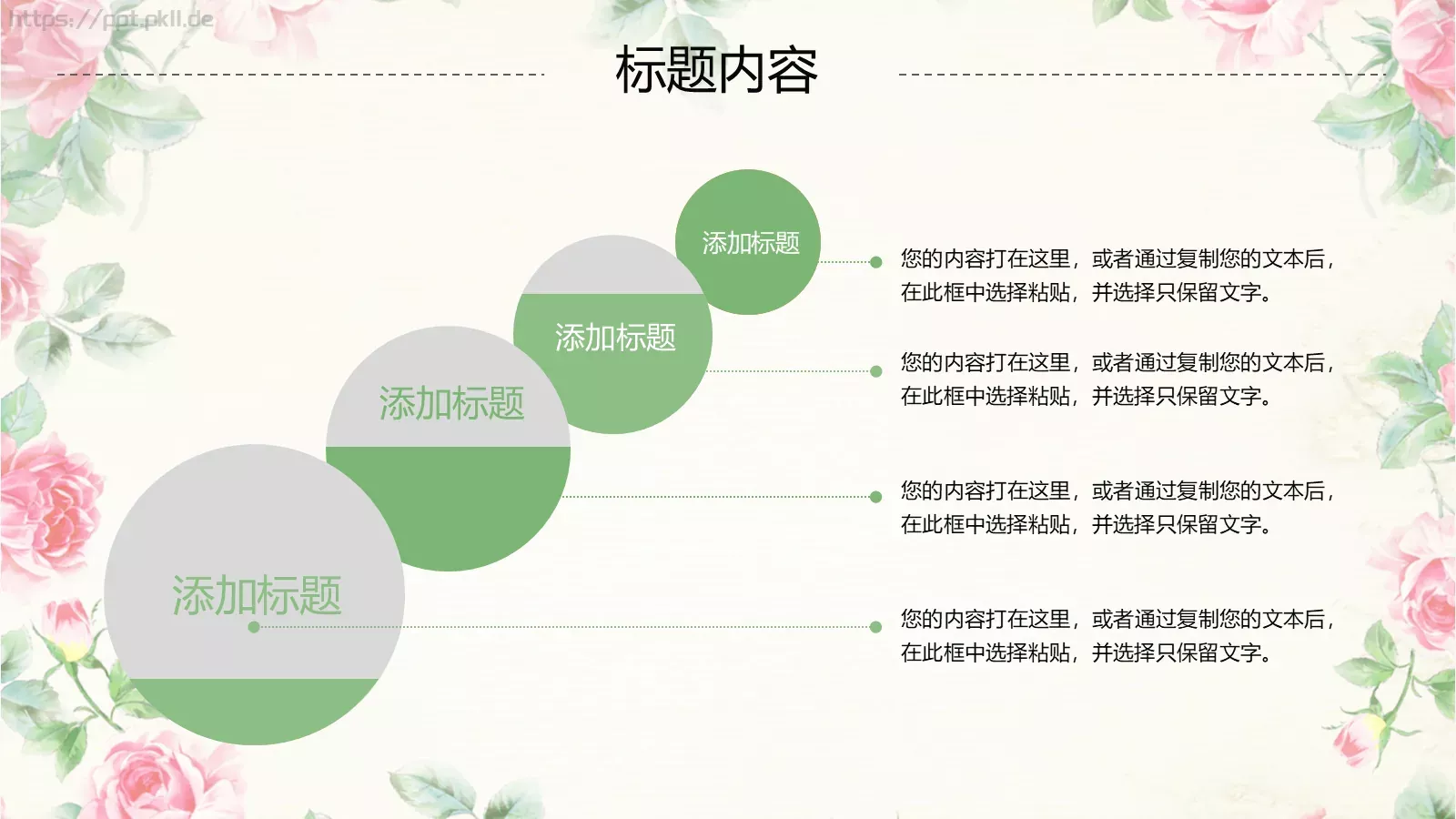 https://ppt.pkll.de

标题内容

添加标题

添加标题

添加标题

添加标题

您的内容打在这里，或者通过复制您的文本后，在此框中选择粘贴，并选择只保留文字。

您的内容打在这里，或者通过复制您的文本后，在此框中选择粘贴，并选择只保留文字。

您的内容打在这里，或者通过复制您的文本后，在此框中选择粘贴，并选择只保留文字。

您的内容打在这里，或者通过复制您的文本后，在此框中选择粘贴，并选择只保留文字。